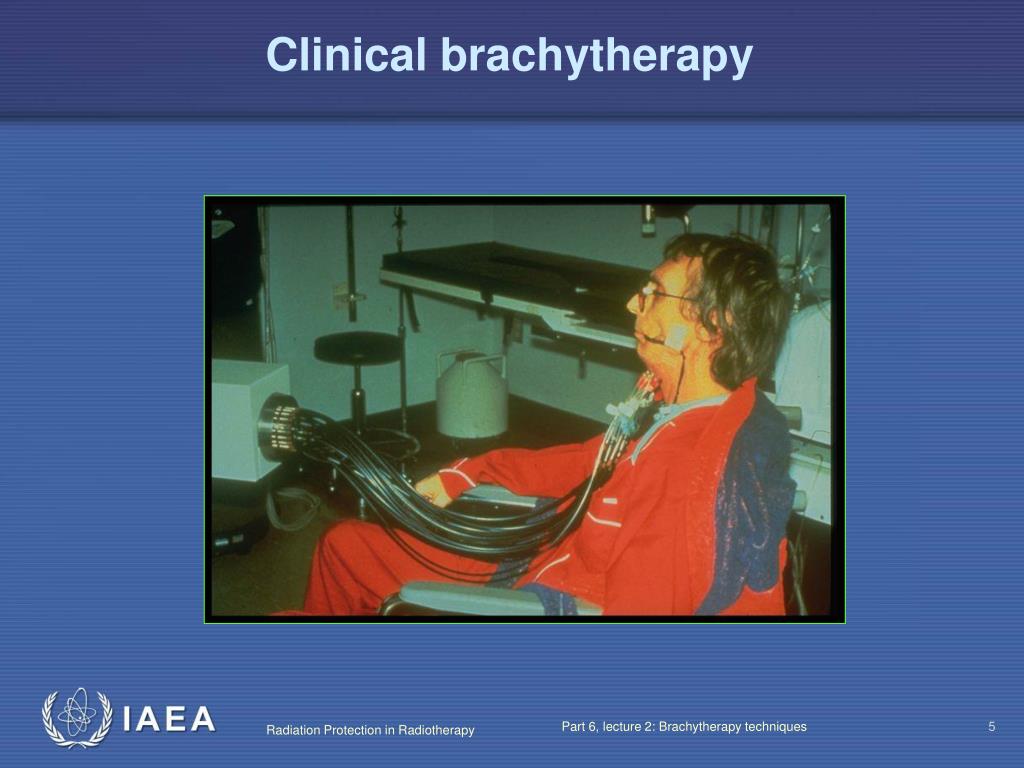 Clinical brachytherapy

IAEA

Radiation Protection in Radiotherapy

Part 6, lecture 2: Brachytherapy techniques

5